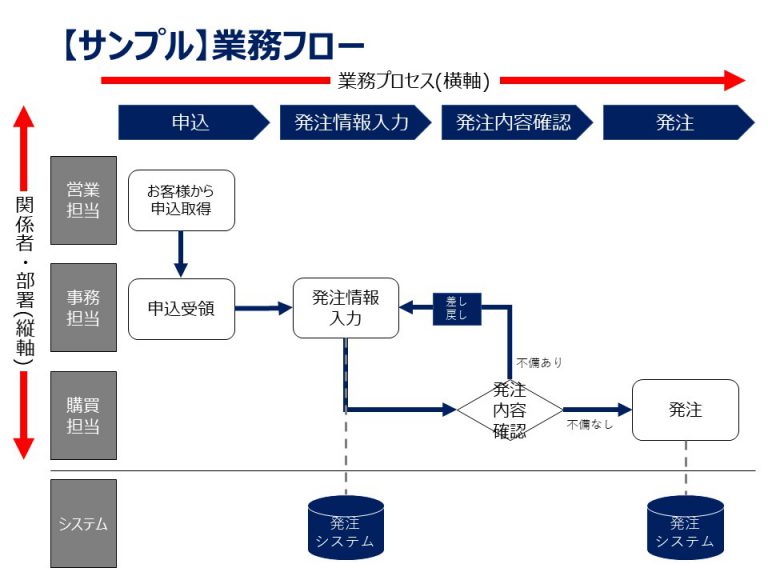 【サンプル】業務フロー

業務プロセス(横軸)

申込

発注情報入力

発注内容確認

発注

関係者・部署(縦軸)

営業担当

事務担当

購買担当

システム

お客様から申込取得

申込受領

発注情報入力

差し戻し

不備あり

発注内容確認

不備なし

発注

発注システム

発注システム